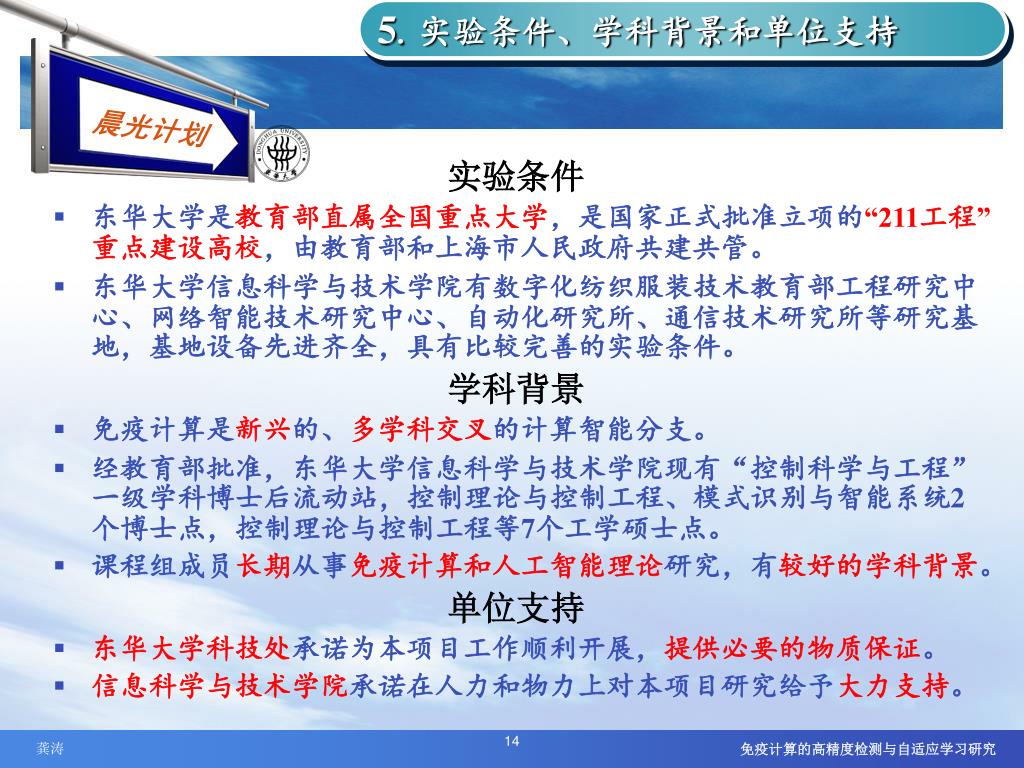 5. 实验条件、学科背景和单位支持

晨光计划

DONGHUA UNIVERSITY

实验条件

▪ 东华大学是教育部直属全国重点大学，是国家正式批准立项的“211工程”重点建设高校，由教育部和上海市人民政府共建共管。

▪ 东华大学信息科学与技术学院有数字化纺织服装技术教育部工程研究中心、网络智能技术研究中心、自动化研究所、通信技术研究所等研究基地，基地设备先进齐全，具有比较完善的实验条件。

学科背景

▪ 免疫计算是新兴的、多学科交叉的计算智能分支。

▪ 经教育部批准，东华大学信息科学与技术学院现有“控制科学与工程”一级学科博士后流动站，控制理论与控制工程、模式识别与智能系统2个博士点，控制理论与控制工程等7个工学硕士点。

▪ 课程组成员长期从事免疫计算和人工智能理论研究，有较好的学科背景。

单位支持

▪ 东华大学科技处承诺为本项目工作顺利开展，提供必要的物质保证。

▪ 信息科学与技术学院承诺在人力和物力上对本项目研究给予大力支持。

龚涛

14

免疫计算的高精度检测与自适应学习研究